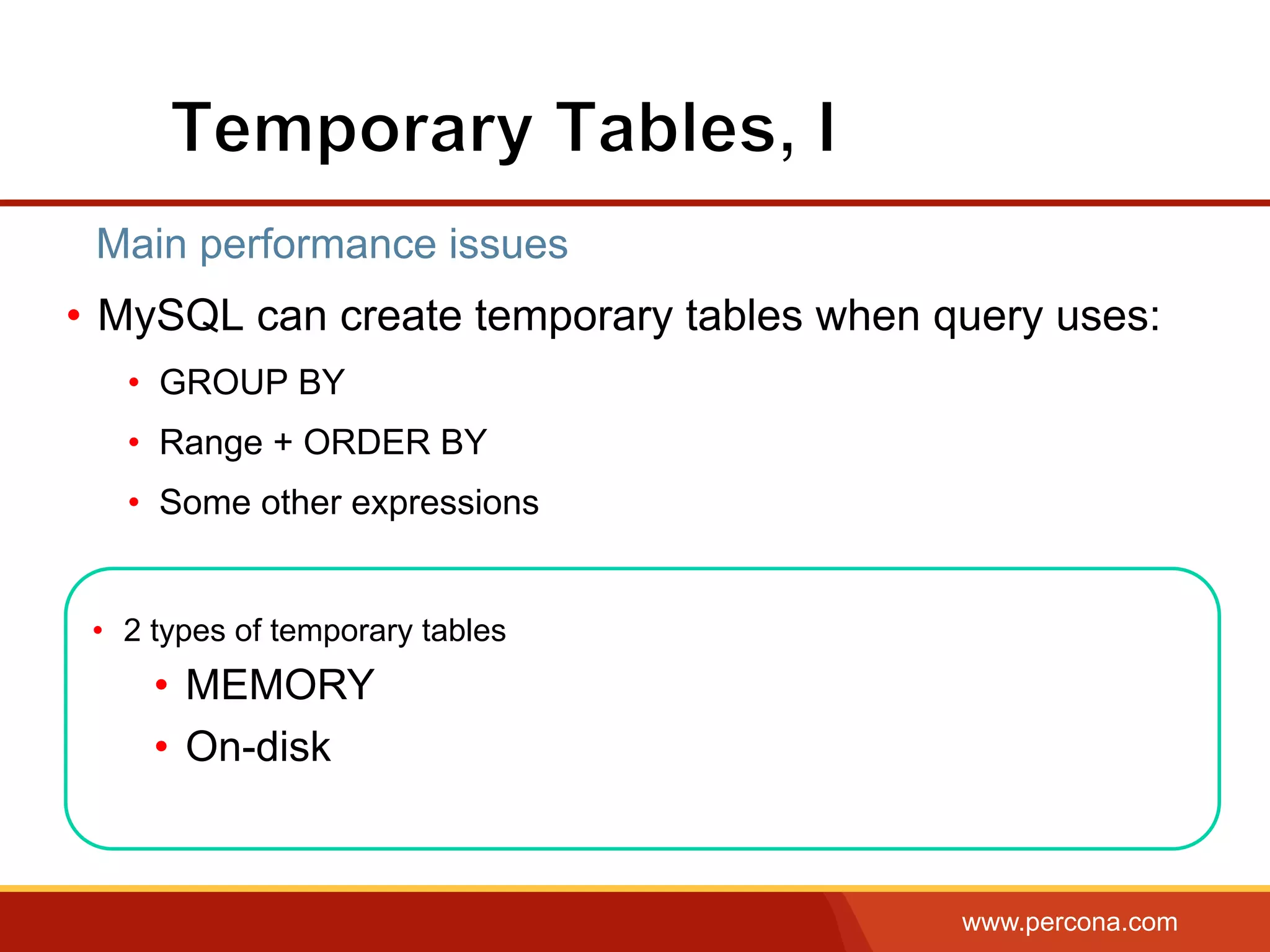 Temporary Tables, I

Main performance issues

• MySQL can create temporary tables when query uses:
  • GROUP BY
  • Range + ORDER BY
  • Some other expressions

• 2 types of temporary tables
  • MEMORY
  • On-disk

www.percona.com